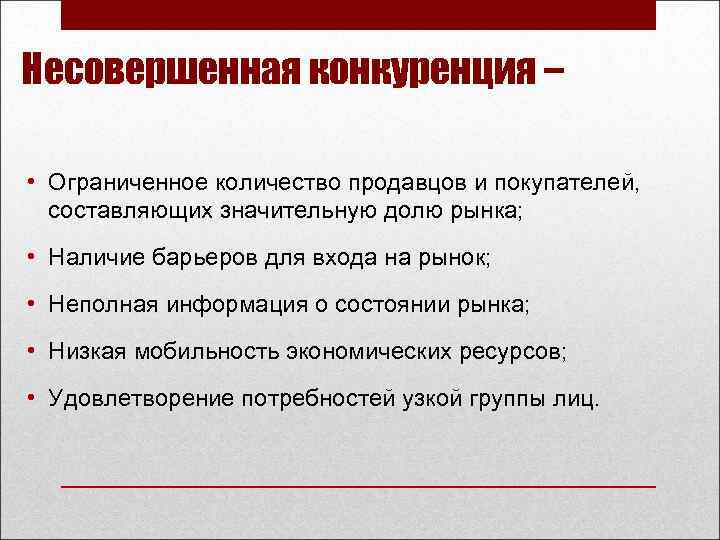 Несовершенная конкуренция –

• Ограниченное количество продавцов и покупателей, составляющих значительную долю рынка;
• Наличие барьеров для входа на рынок;
• Неполная информация о состоянии рынка;
• Низкая мобильность экономических ресурсов;
• Удовлетворение потребностей узкой группы лиц.